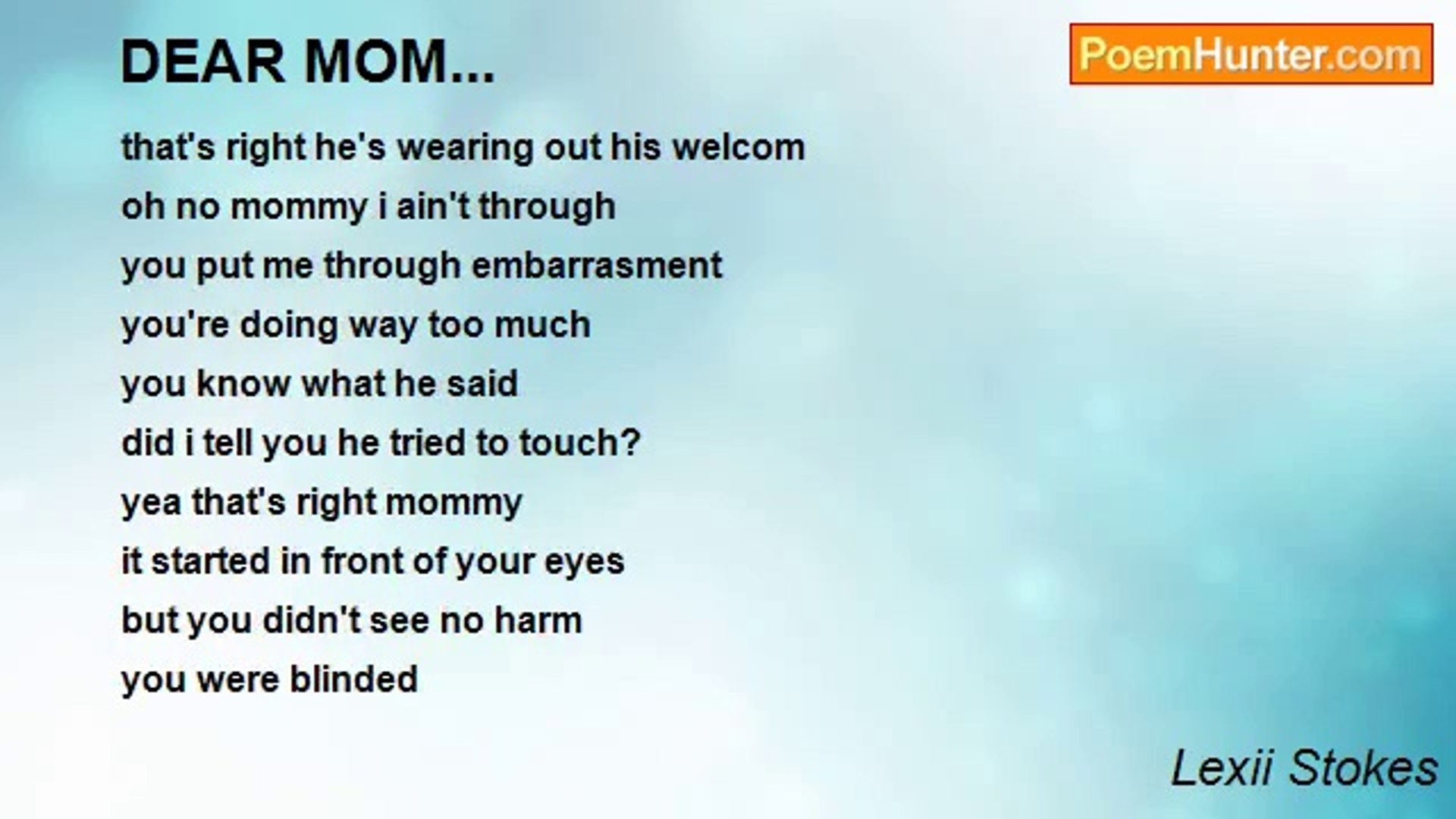 DEAR MOM...

PoemHunter.com

that's right he's wearing out his welcom
oh no mommy i ain't through
you put me through embarrasment
you're doing way too much
you know what he said
did i tell you he tried to touch?
yea that's right mommy
it started in front of your eyes
but you didn't see no harm
you were blinded

Lexii Stokes